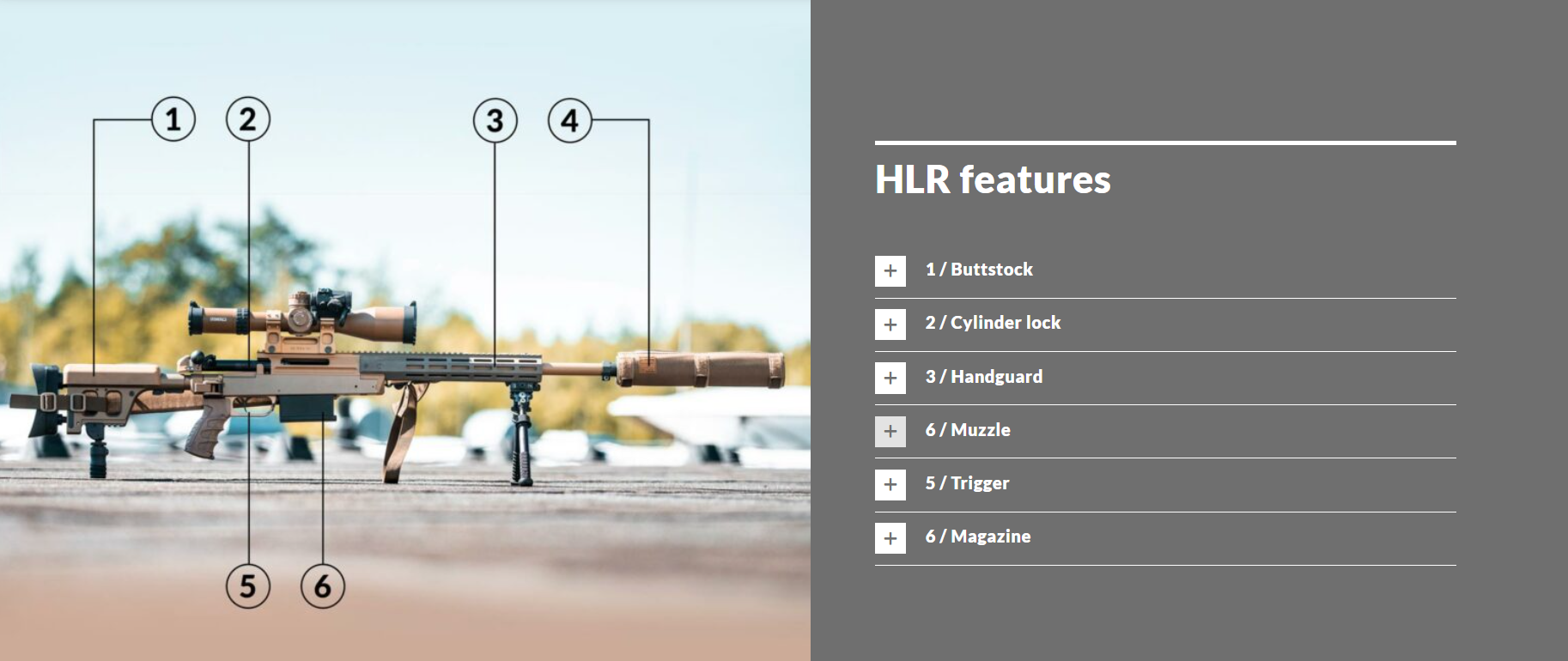 1
2
3
4
5
6

HLR features

+ 1 / Buttstock
+ 2 / Cylinder lock
+ 3 / Handguard
+ 6 / Muzzle
+ 5 / Trigger
+ 6 / Magazine